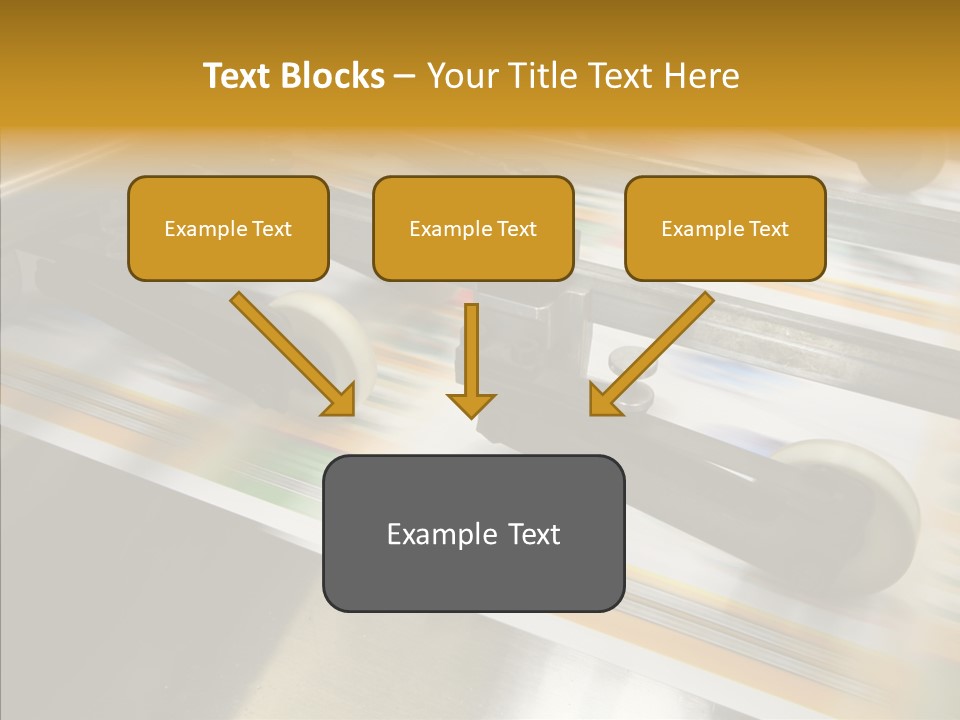 Text Blocks – Your Title Text Here

Example Text

Example Text

Example Text

Example Text